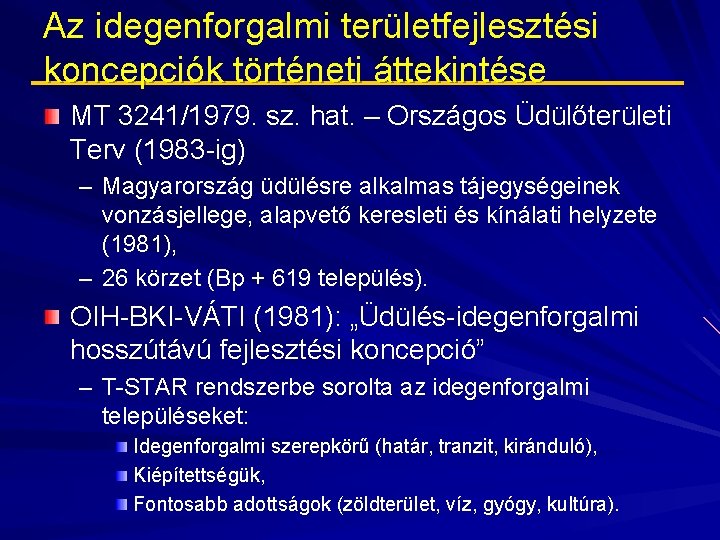 Az idegenforgalmi területfejlesztési koncepciók történeti áttekintése

MT 3241/1979. sz. hat. – Országos Üdülőterületi Terv (1983-ig)

– Magyarország üdülésre alkalmas tájegységeinek vonzásjellege, alapvető keresleti és kínálati helyzete (1981),

– 26 körzet (Bp + 619 település).

OIH-BKI-VÁTI (1981): „Üdülés-idegenforgalmi hosszútávú fejlesztési koncepció”

– T-STAR rendszerbe sorolta az idegenforgalmi településeket:

Idegenforgalmi szerepkörű (határ, tranzit, kiránduló),

Kiépítettségük,

Fontosabb adottságok (zöldterület, víz, gyógy, kultúra).